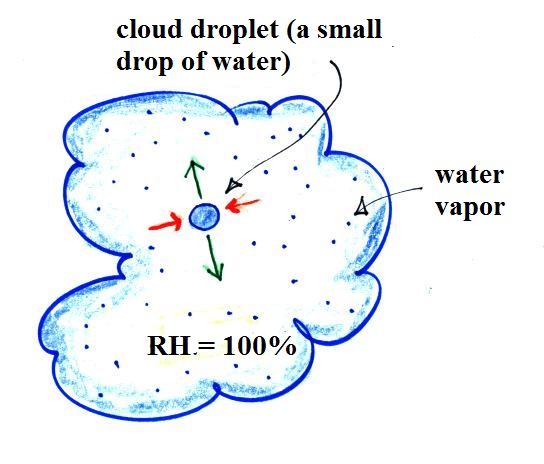 cloud droplet (a small drop of water)

water vapor

RH = 100%